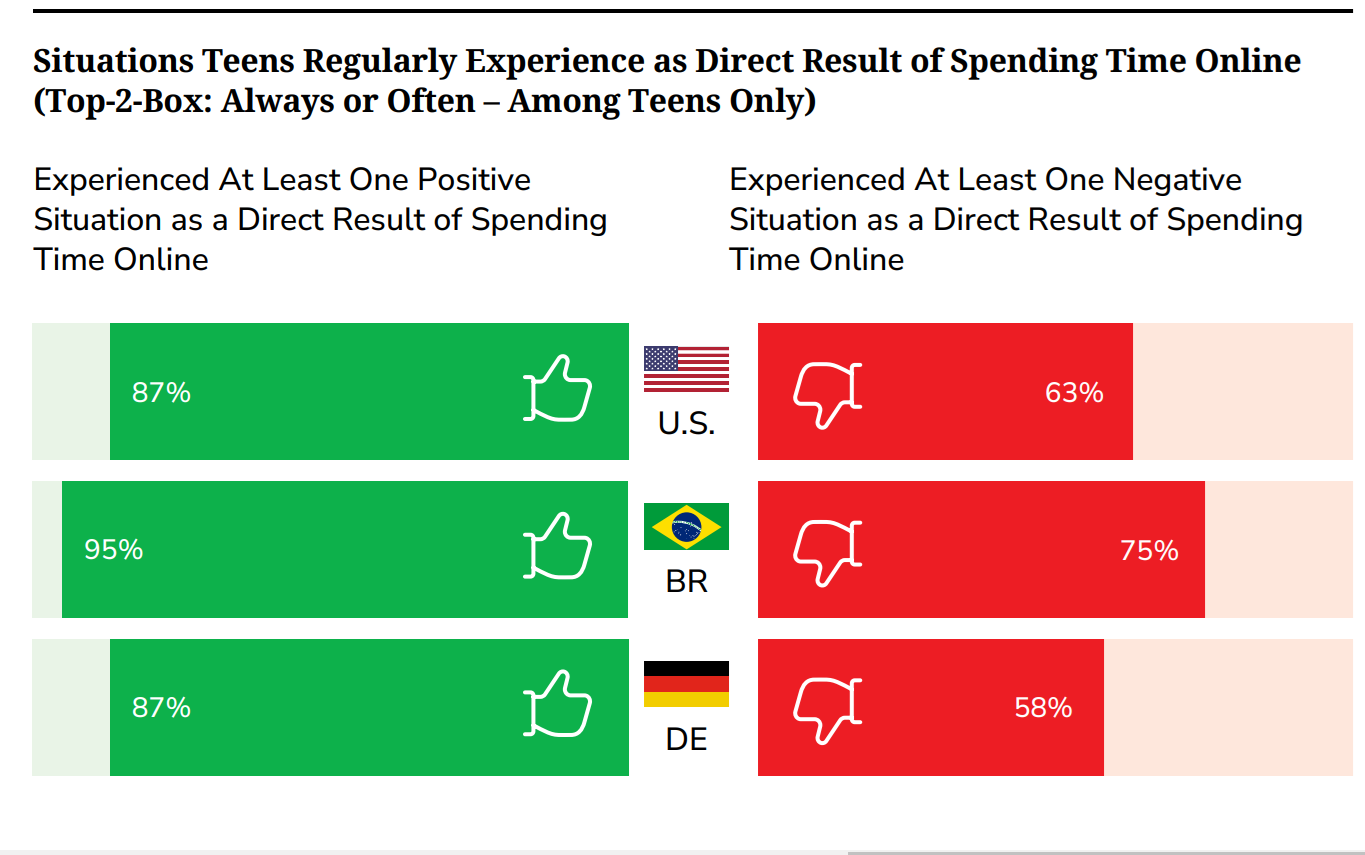 Situations Teens Regularly Experience as Direct Result of Spending Time Online (Top-2-Box: Always or Often – Among Teens Only)

Experienced At Least One Positive Situation as a Direct Result of Spending Time Online

Experienced At Least One Negative Situation as a Direct Result of Spending Time Online

87%
U.S.
63%

95%
BR
75%

87%
DE
58%